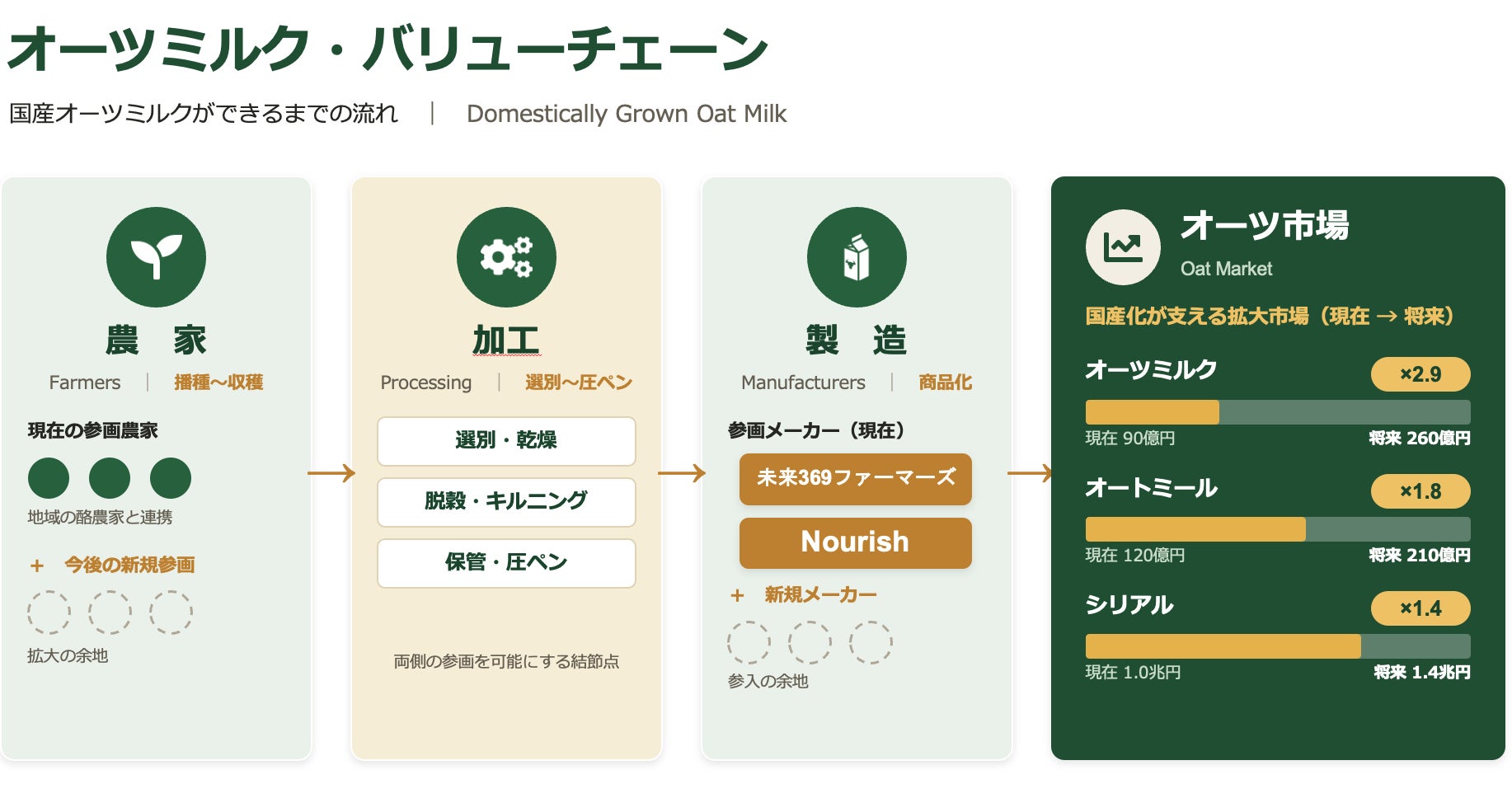 オーツミルク・バリューチェーン

国産オーツミルクができるまでの流れ ｜ Domestically Grown Oat Milk

農　家

Farmers ｜ 播種〜収穫

現在の参画農家

地域の酪農家と連携

＋ 今後の新規参画

拡大の余地

加工

Processing ｜ 選別〜圧ペン

選別・乾燥

脱穀・キルニング

保管・圧ペン

両側の参画を可能にする結節点

製　造

Manufacturers ｜ 商品化

参画メーカー（現在）

未来369ファーマーズ

Nourish

＋ 新規メーカー

参入の余地

オーツ市場

Oat Market

国産化が支える拡大市場（現在 → 将来）

オーツミルク ×2.9

現在 90億円　将来 260億円

オートミール ×1.8

現在 120億円　将来 210億円

シリアル ×1.4

現在 1.0兆円　将来 1.4兆円